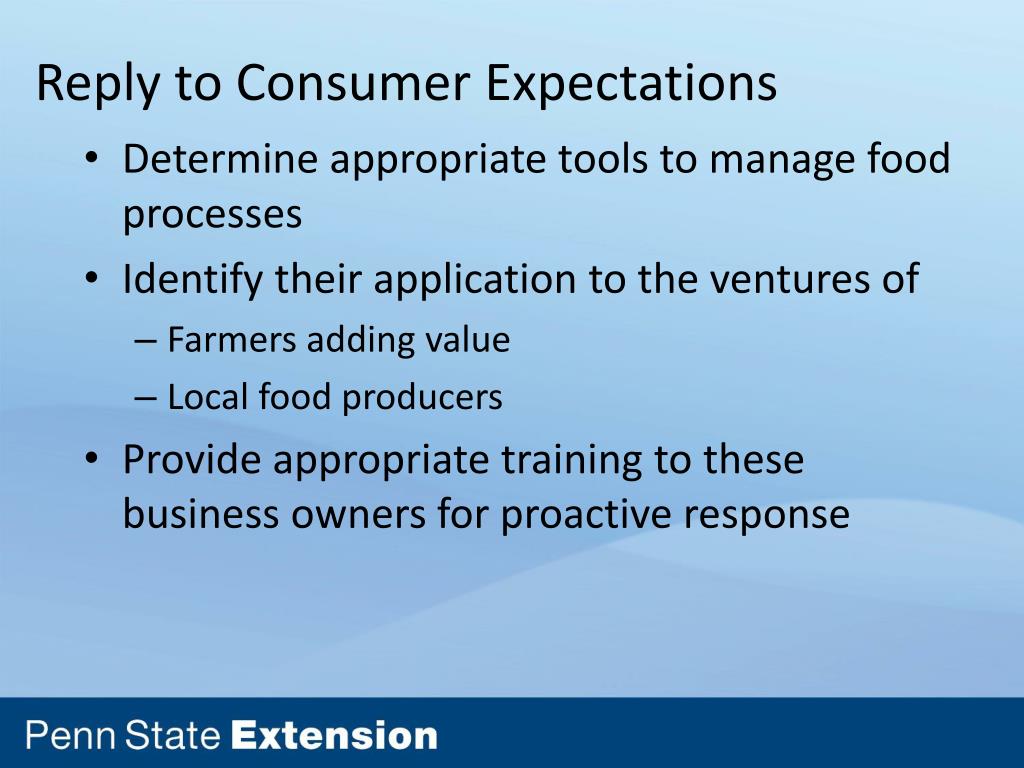 Reply to Consumer Expectations

• Determine appropriate tools to manage food processes
• Identify their application to the ventures of
– Farmers adding value
– Local food producers
• Provide appropriate training to these business owners for proactive response

Penn State Extension